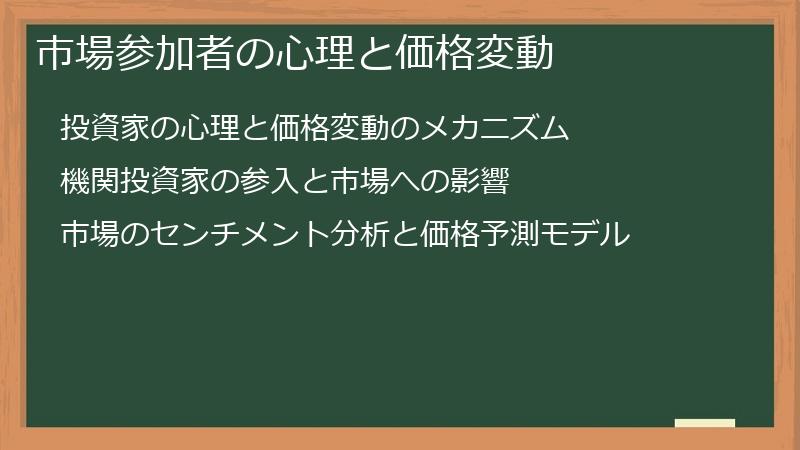 市場参加者の心理と価格変動

投資家の心理と価格変動のメカニズム

機関投資家の参入と市場への影響

市場のセンチメント分析と価格予測モデル